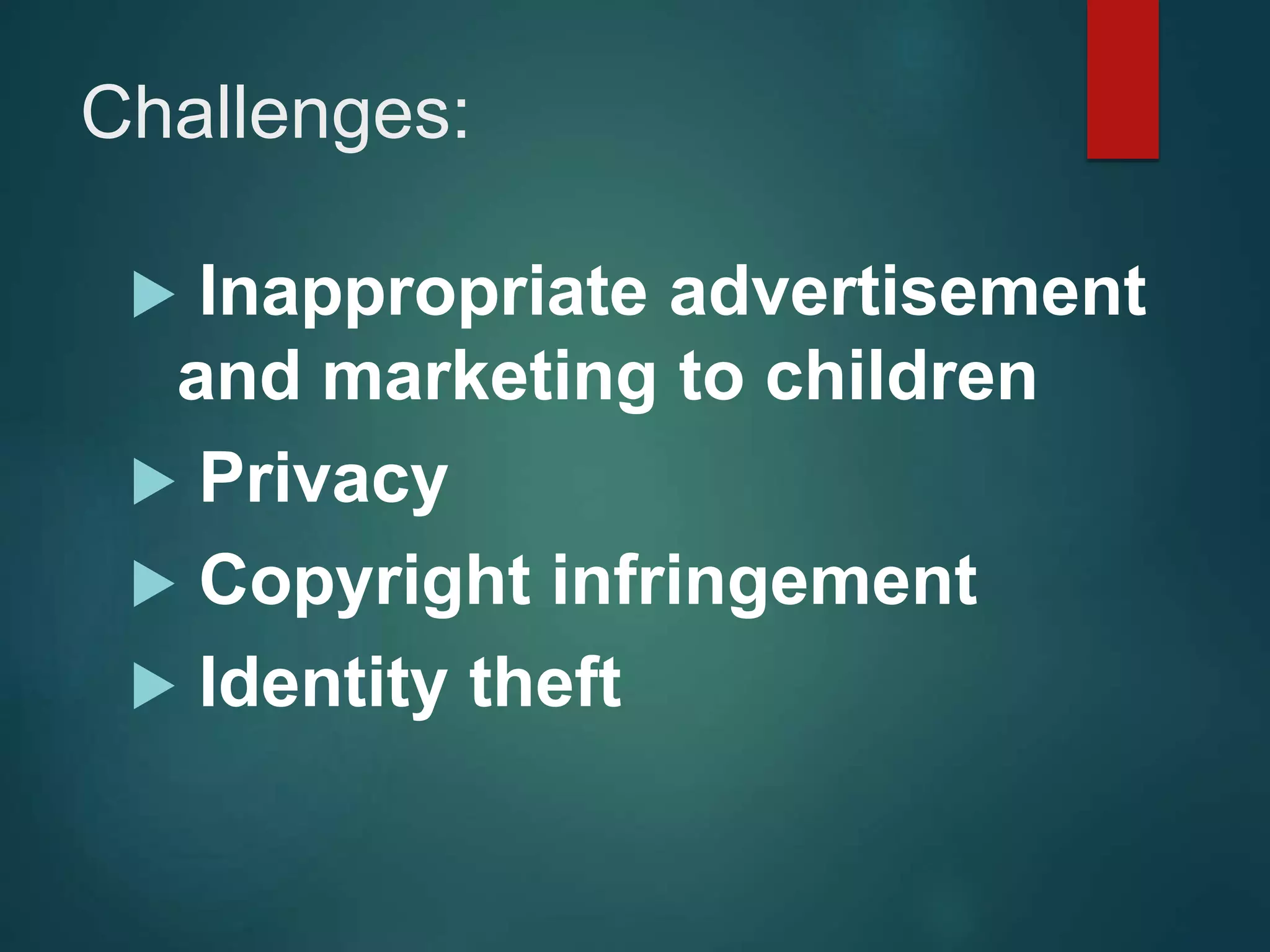 Challenges:

▶ Inappropriate advertisement and marketing to children
▶ Privacy
▶ Copyright infringement
▶ Identity theft